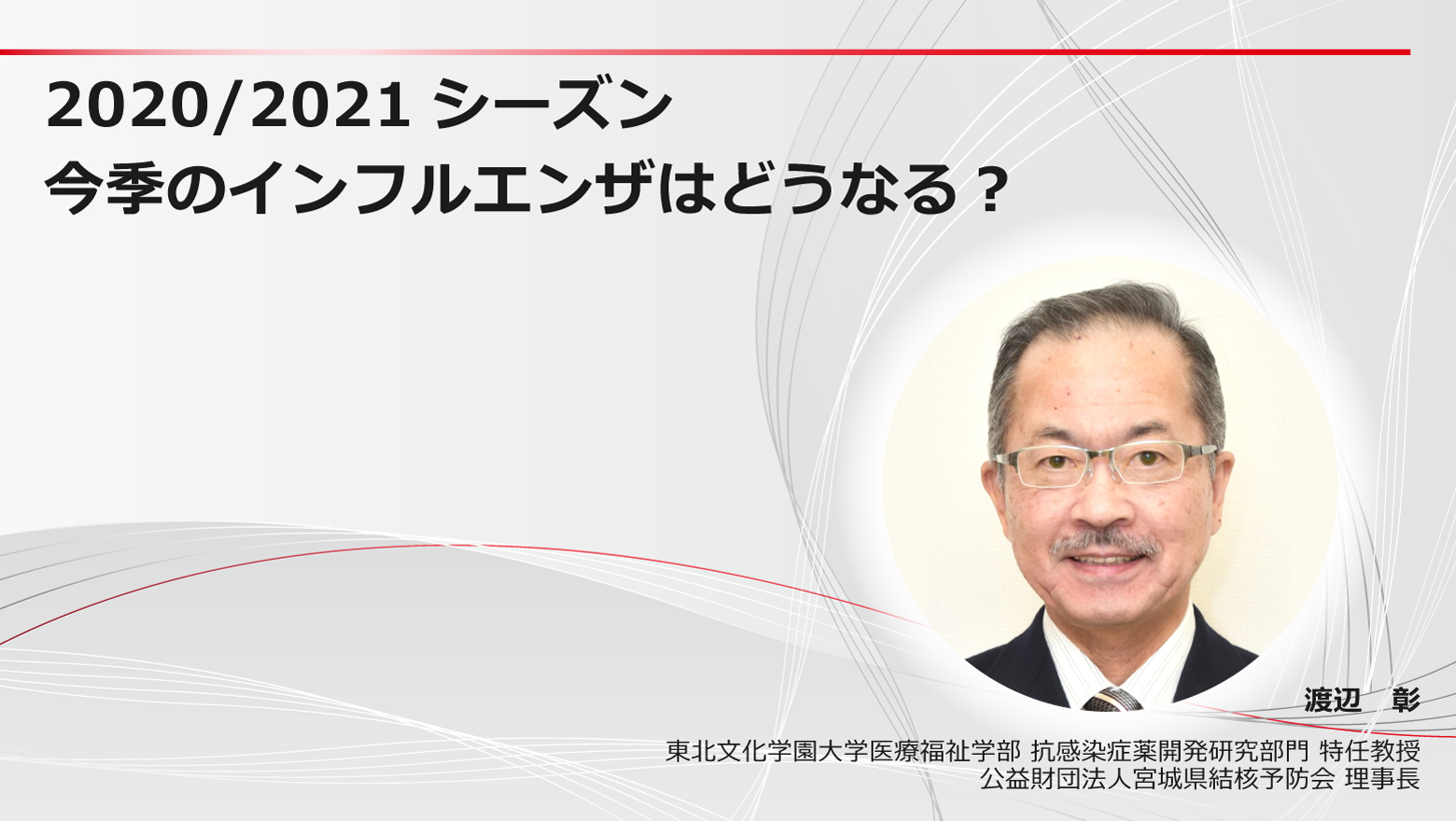 2020/2021 シーズン
今季のインフルエンザはどうなる？

渡辺　彰

東北文化学園大学医療福祉学部 抗感染症薬開発研究部門 特任教授
公益財団法人宮城県結核予防会 理事長